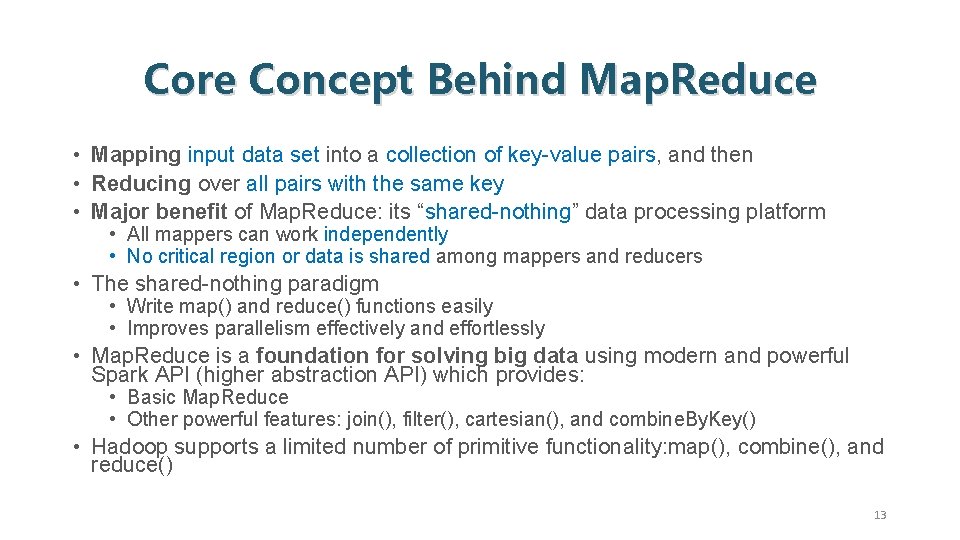 Core Concept Behind MapReduce

• Mapping input data set into a collection of key-value pairs, and then
• Reducing over all pairs with the same key
• Major benefit of MapReduce: its “shared-nothing” data processing platform
  • All mappers can work independently
  • No critical region or data is shared among mappers and reducers
• The shared-nothing paradigm
  • Write map() and reduce() functions easily
  • Improves parallelism effectively and effortlessly
• MapReduce is a foundation for solving big data using modern and powerful Spark API (higher abstraction API) which provides:
  • Basic MapReduce
  • Other powerful features: join(), filter(), cartesian(), and combineByKey()
• Hadoop supports a limited number of primitive functionality:map(), combine(), and reduce()

13